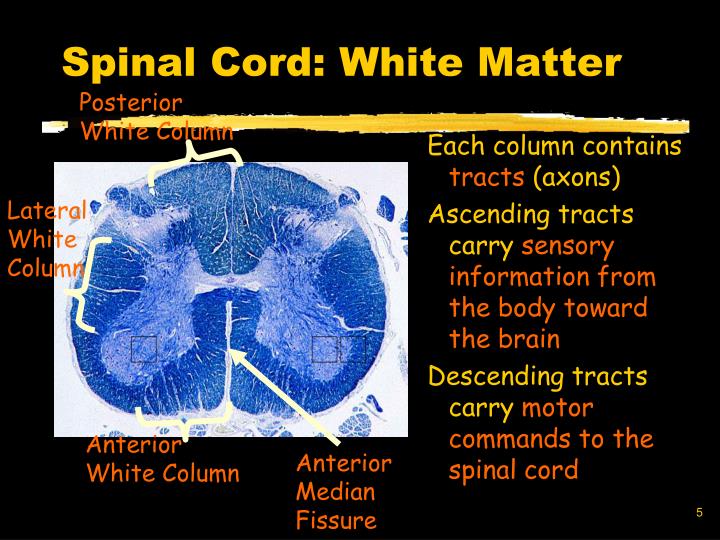 Spinal Cord: White Matter

Posterior White Column

Lateral White Column

Anterior White Column

Anterior Median Fissure

Each column contains tracts (axons)

Ascending tracts carry sensory information from the body toward the brain

Descending tracts carry motor commands to the spinal cord

5